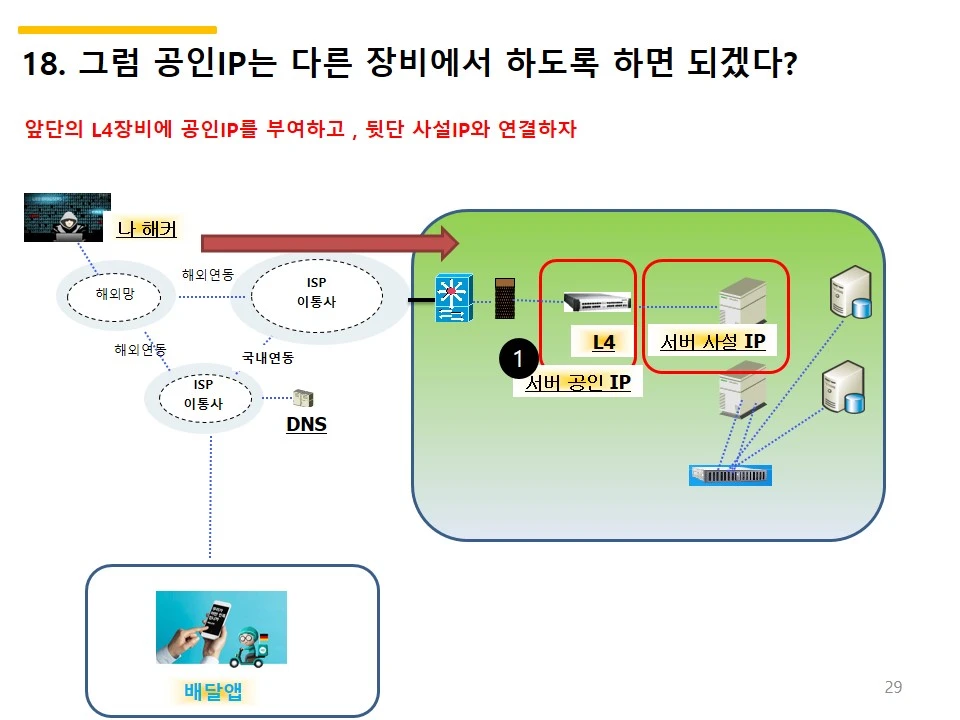 18. 그럼 공인IP는 다른 장비에서 하도록 하면 되겠다?

앞단의 L4장비에 공인IP를 부여하고 , 뒷단 사설IP와 연결하자

나 해커

해외망

해외연동

ISP
이통사

해외연동

국내연동

ISP
이통사

DNS

L4

서버 사설 IP

1

서버 공인 IP

배달앱

29